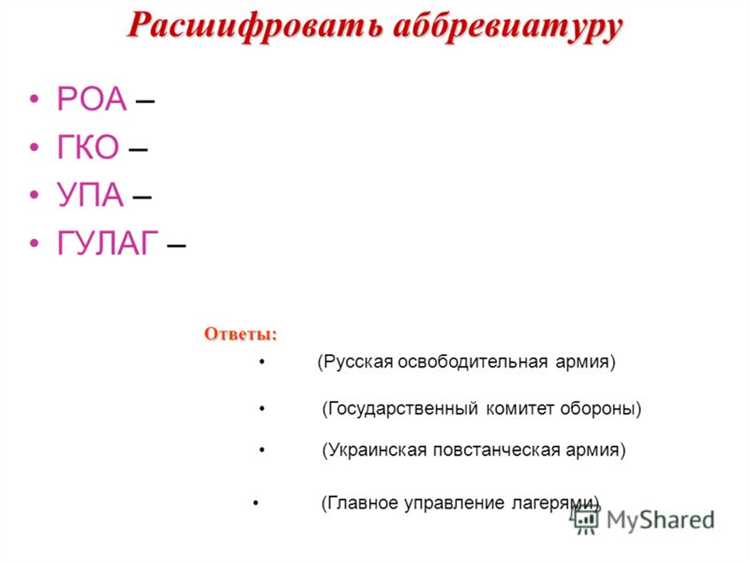 Расшифровать аббревиатуру

• РОА –
• ГКО –
• УПА –
• ГУЛАГ –

Ответы:

• (Русская освободительная армия)
• (Государственный комитет обороны)
• (Украинская повстанческая армия)
• (Главное управление лагерями)

MyShared